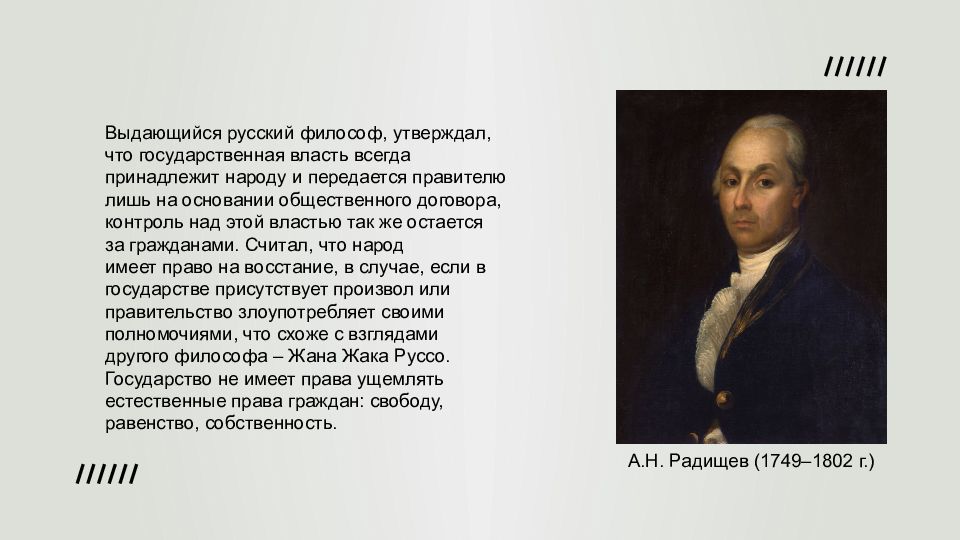 //////

Выдающийся русский философ, утверждал, что государственная власть всегда принадлежит народу и передается правителю лишь на основании общественного договора, контроль над этой властью так же остается за гражданами. Считал, что народ имеет право на восстание, в случае, если в государстве присутствует произвол или правительство злоупотребляет своими полномочиями, что схоже с взглядами другого философа – Жана Жака Руссо. Государство не имеет права ущемлять естественные права граждан: свободу, равенство, собственность.

//////

А.Н. Радищев (1749–1802 г.)